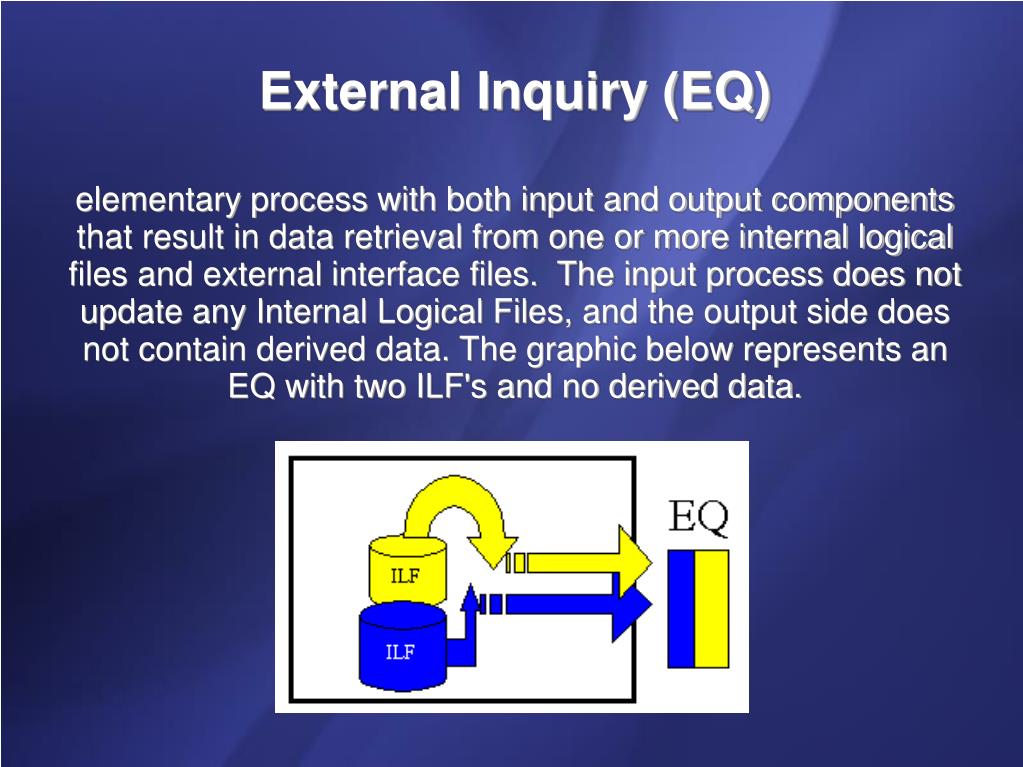 External Inquiry (EQ)

elementary process with both input and output components that result in data retrieval from one or more internal logical files and external interface files. The input process does not update any Internal Logical Files, and the output side does not contain derived data. The graphic below represents an EQ with two ILF's and no derived data.

ILF

ILF

EQ